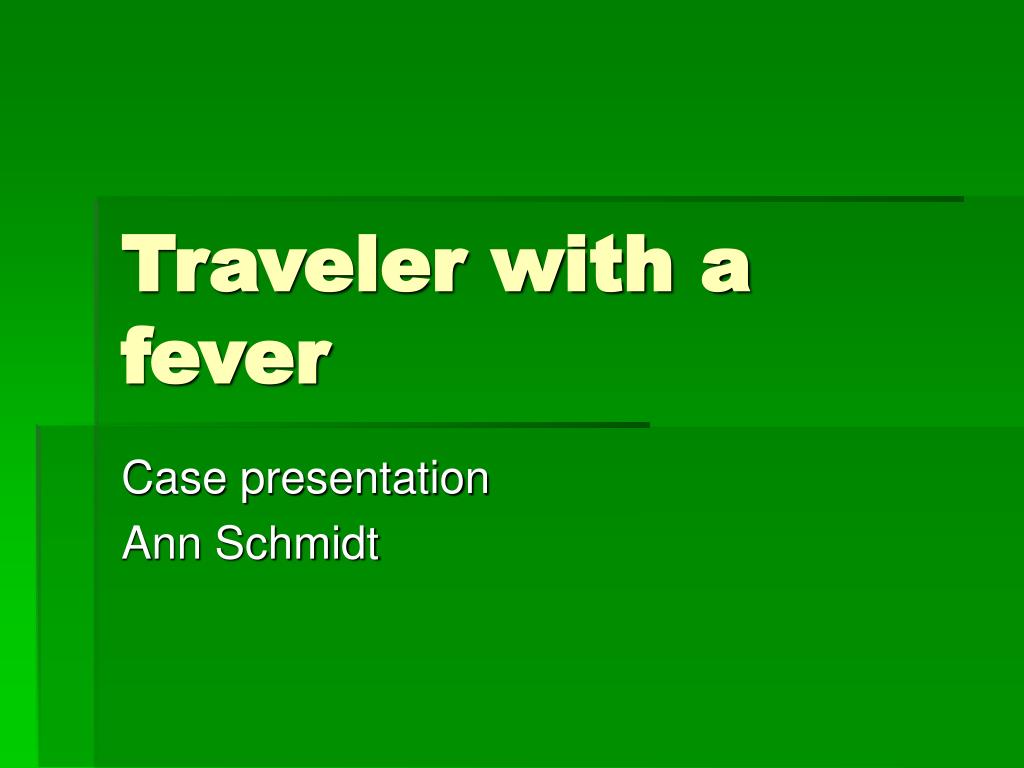 Traveler with a fever

Case presentation
Ann Schmidt